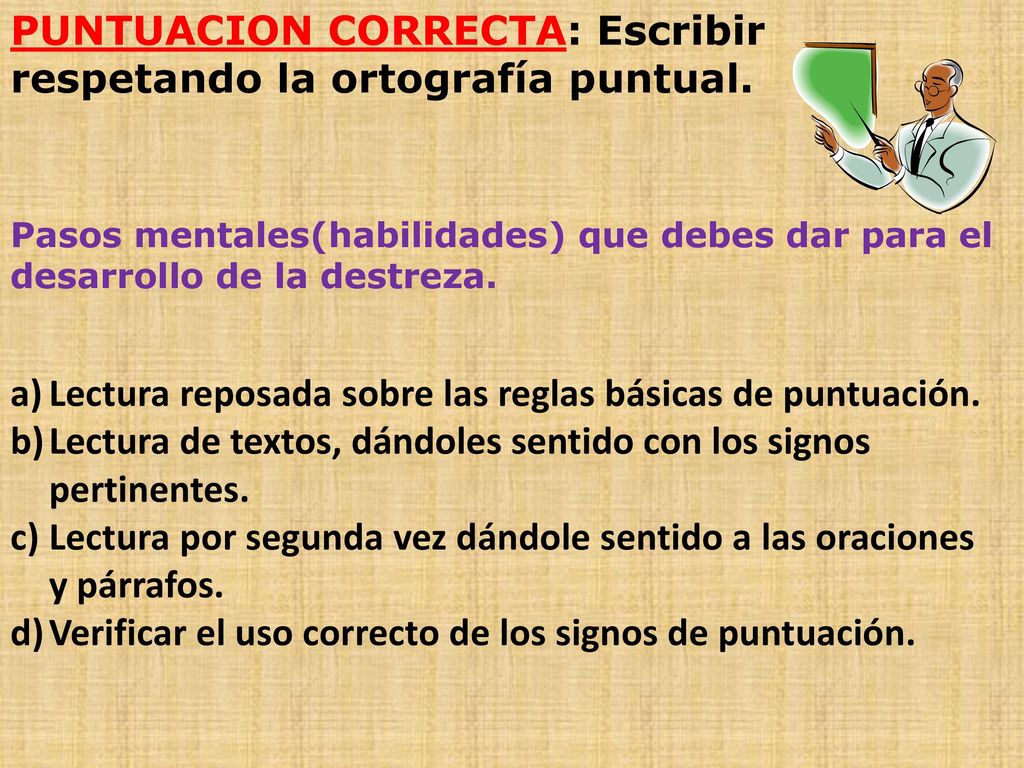 PUNTUACION CORRECTA: Escribir respetando la ortografía puntual.

Pasos mentales(habilidades) que debes dar para el desarrollo de la destreza.

a) Lectura reposada sobre las reglas básicas de puntuación.
b) Lectura de textos, dándoles sentido con los signos pertinentes.
c) Lectura por segunda vez dándole sentido a las oraciones y párrafos.
d) Verificar el uso correcto de los signos de puntuación.